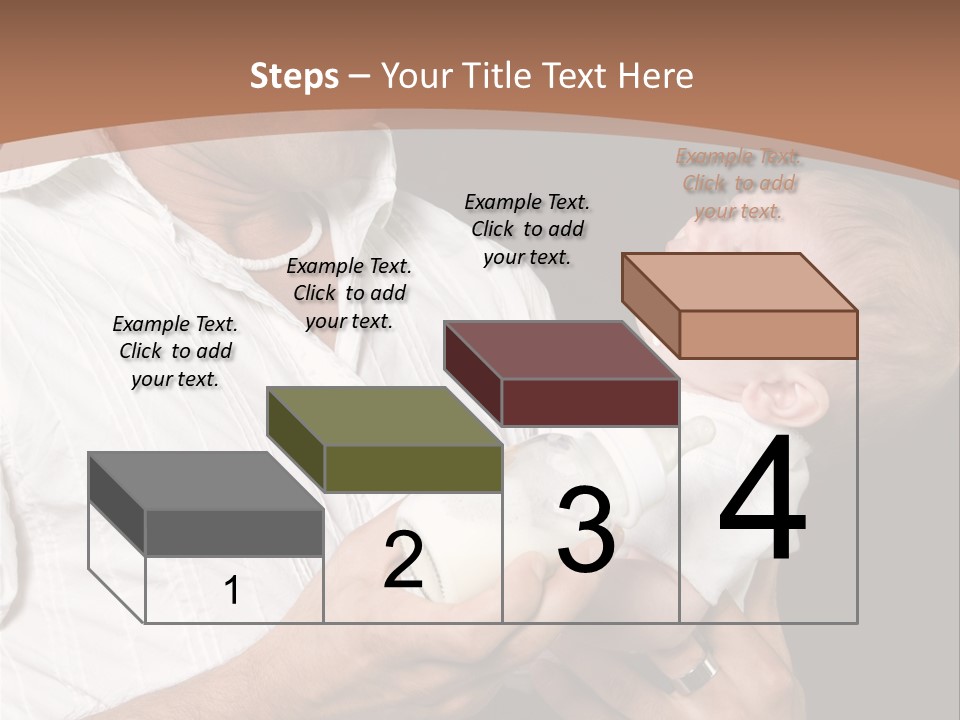 Steps – Your Title Text Here

Example Text. Click to add your text.

Example Text. Click to add your text.

Example Text. Click to add your text.

Example Text. Click to add your text.

1

2

3

4